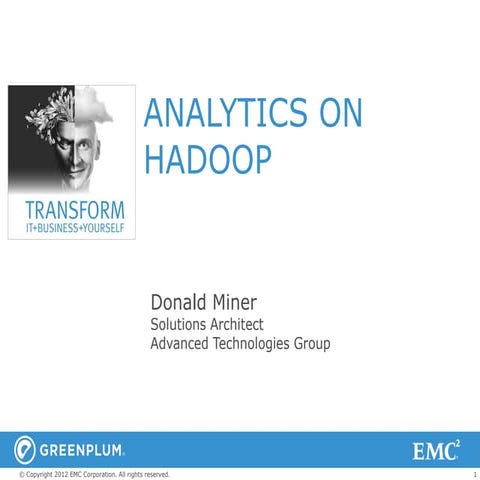 TRANSFORM
IT+BUSINESS+YOURSELF

ANALYTICS ON HADOOP

Donald Miner
Solutions Architect
Advanced Technologies Group

GREENPLUM.

EMC$^2$

© Copyright 2012 EMC Corporation. All rights reserved.

1